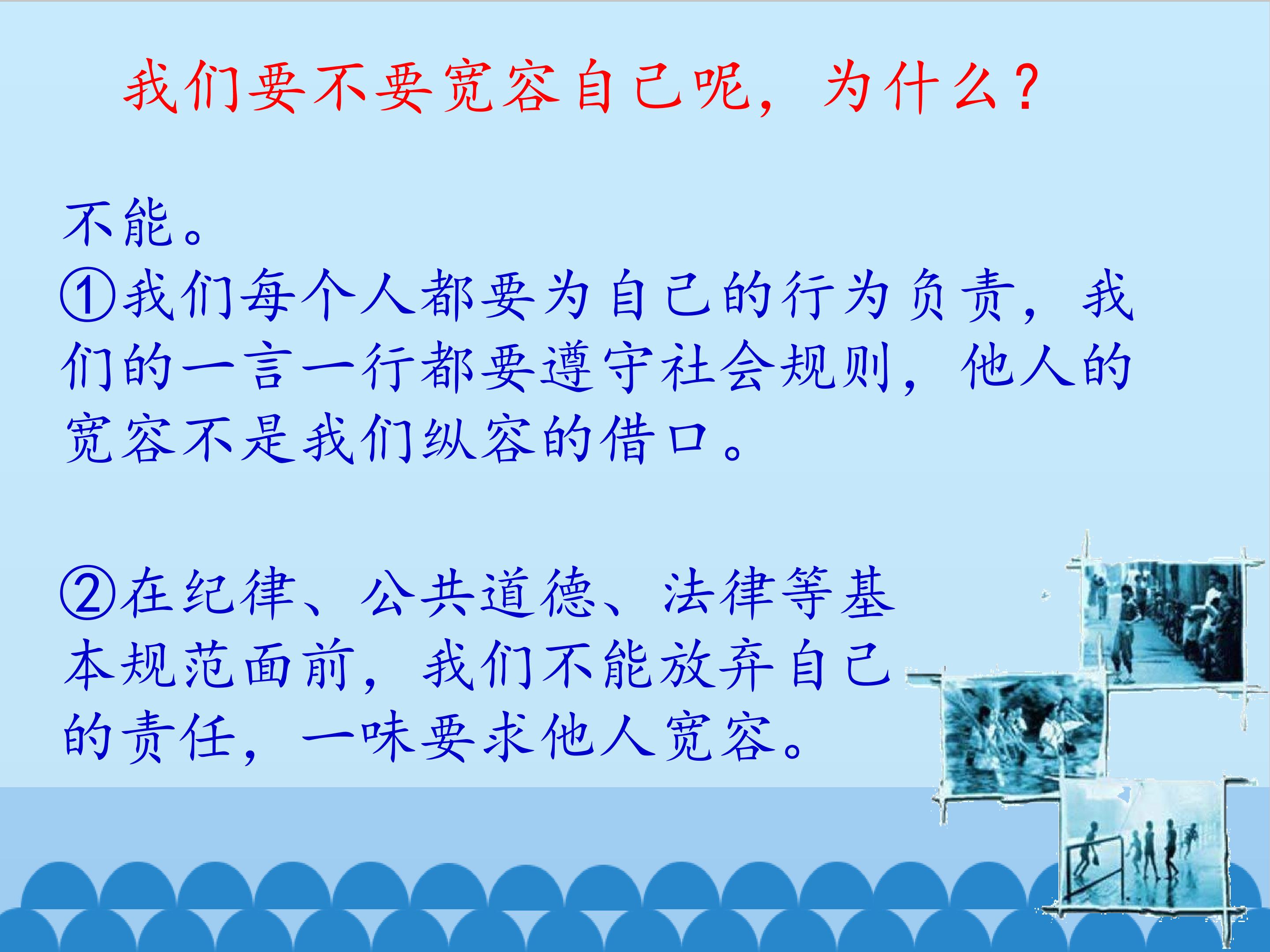 我们要不要宽容自己呢，为什么？

不能。

①我们每个人都要为自己的行为负责，我们的一言一行都要遵守社会规则，他人的宽容不是我们纵容的借口。

②在纪律、公共道德、法律等基本规范面前，我们不能放弃自己的责任，一味要求他人宽容。